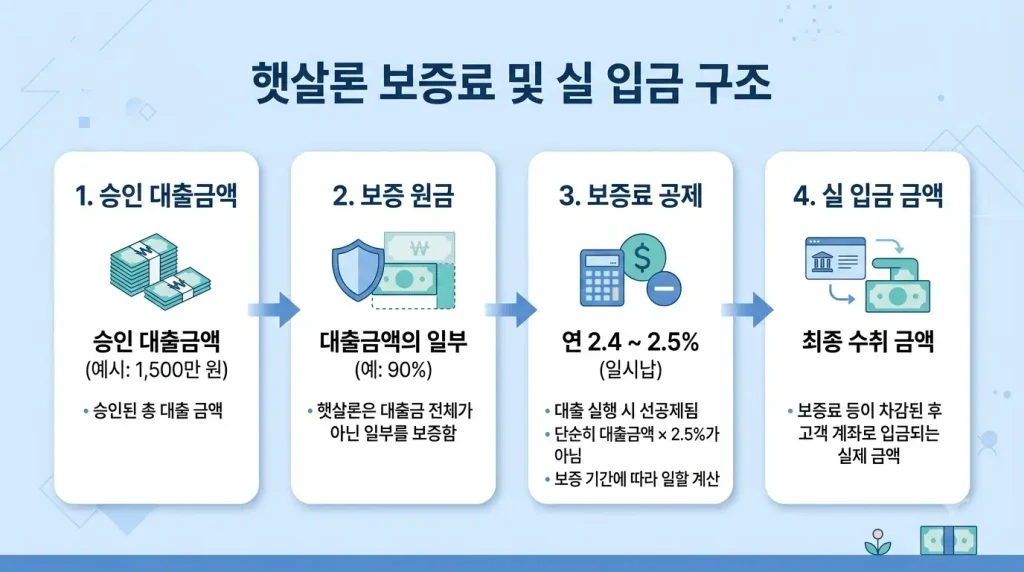 햇살론 보증료 및 실 입금 구조

1. 승인 대출금액

승인 대출금액
(예시: 1,500만 원)

• 승인된 총 대출 금액

2. 보증 원금

대출금액의 일부
(예: 90%)

• 햇살론은 대출금 전체가 아닌 일부를 보증함

3. 보증료 공제

연 2.4 ~ 2.5%
(일시납)

• 대출 실행 시 선공제됨
• 단순히 대출금액 × 2.5%가 아님
• 보증 기간에 따라 일할 계산

4. 실 입금 금액

최종 수취 금액

• 보증료 등이 차감된 후 고객 계좌로 입금되는 실제 금액